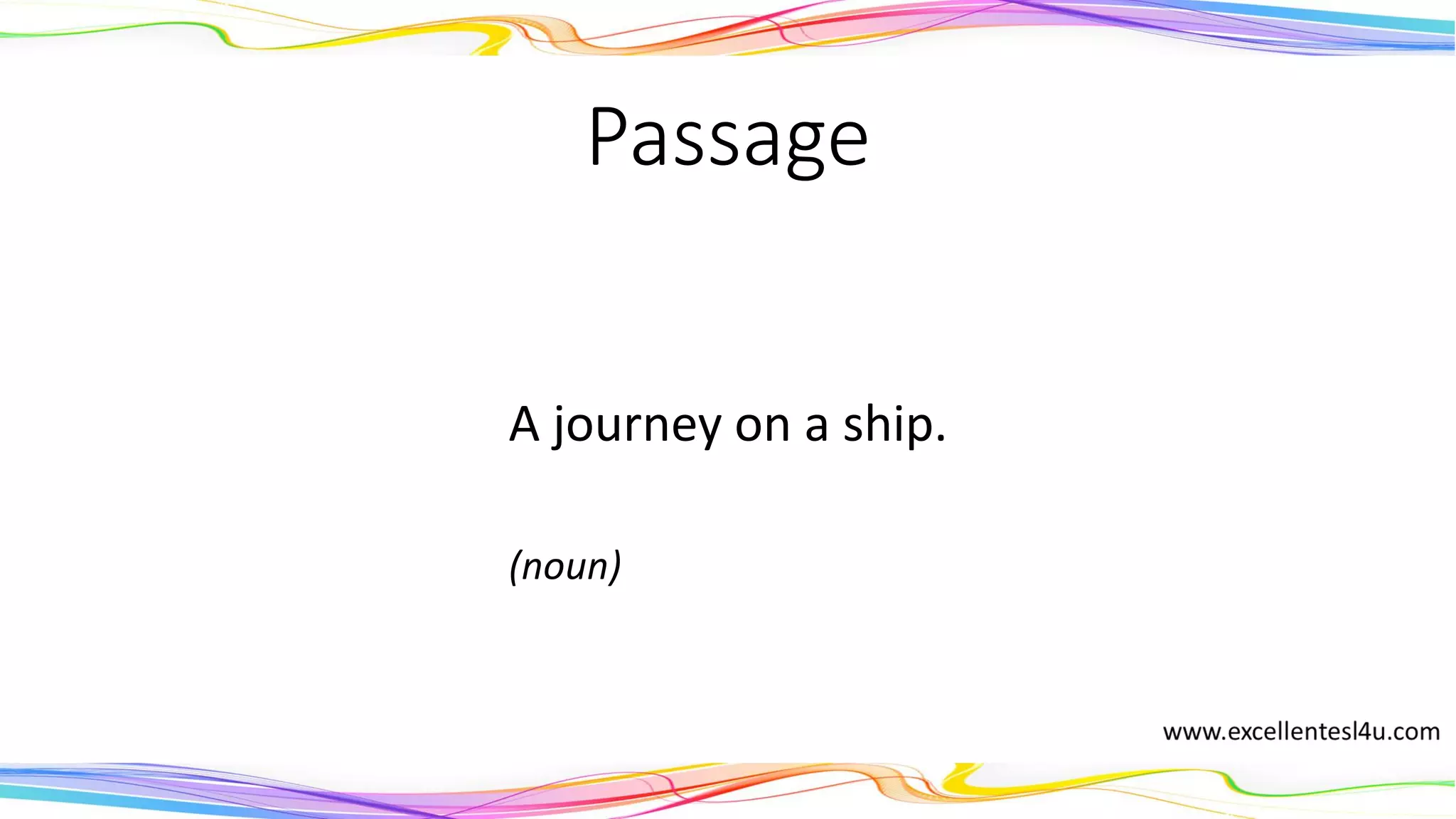 Passage

A journey on a ship.

(noun)

www.excellentesl4u.com